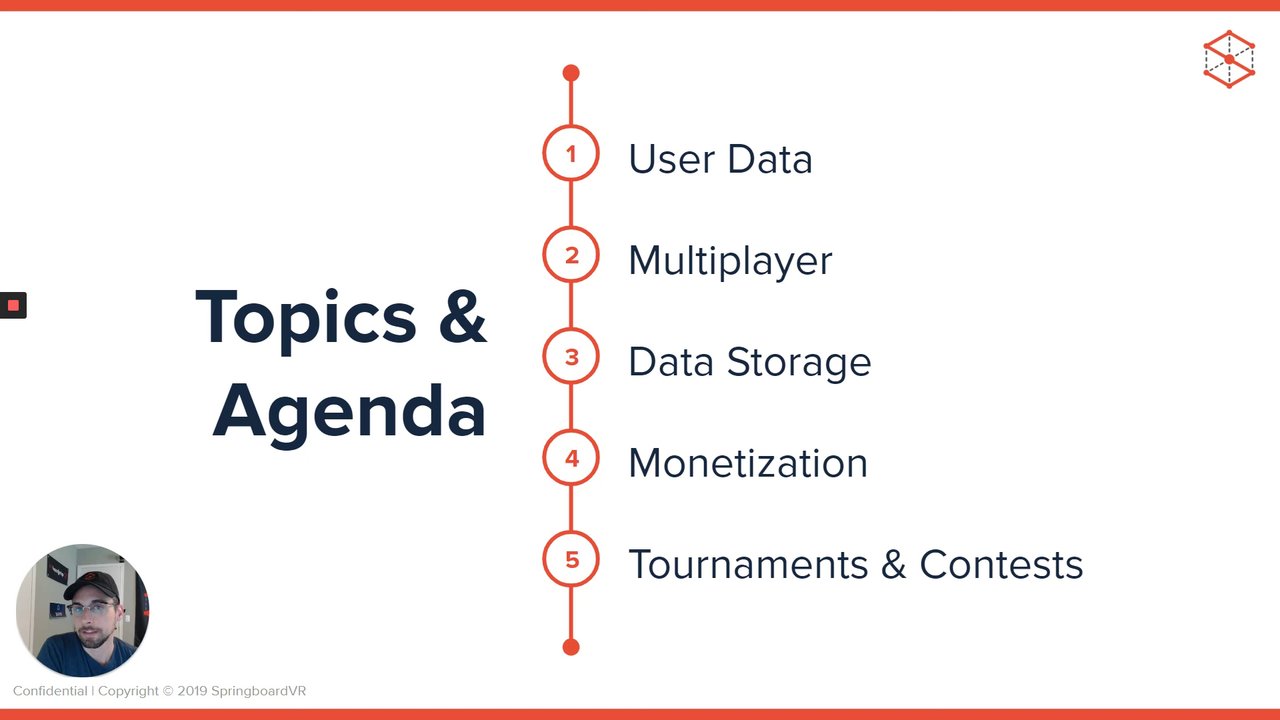 Topics & Agenda

1 User Data

2 Multiplayer

3 Data Storage

4 Monetization

5 Tournaments & Contests

Confidential | Copyright © 2019 SpringboardVR